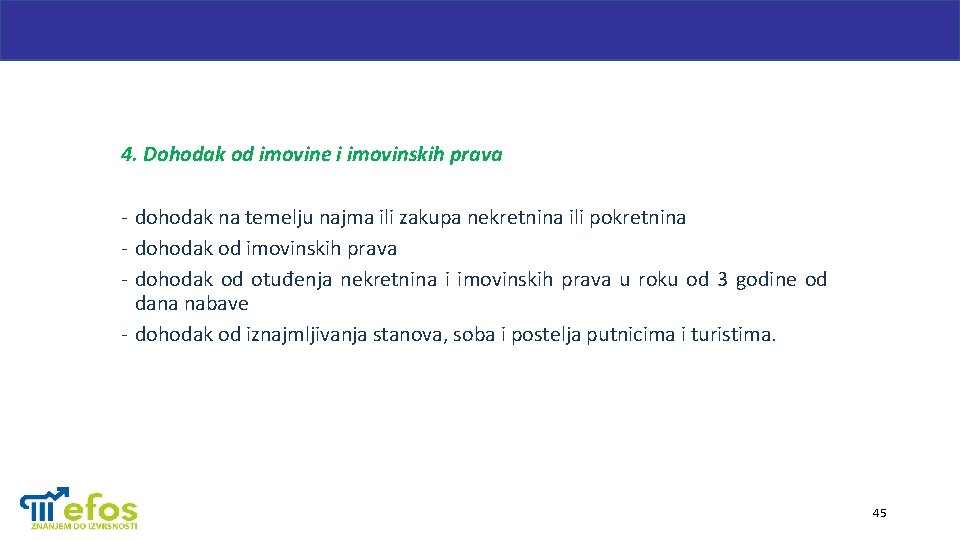 4. Dohodak od imovine i imovinskih prava

- dohodak na temelju najma ili zakupa nekretnina ili pokretnina
- dohodak od imovinskih prava
- dohodak od otuđenja nekretnina i imovinskih prava u roku od 3 godine od dana nabave
- dohodak od iznajmljivanja stanova, soba i postelja putnicima i turistima.

efos
ZNANJEM DO IZVRSNOSTI

45